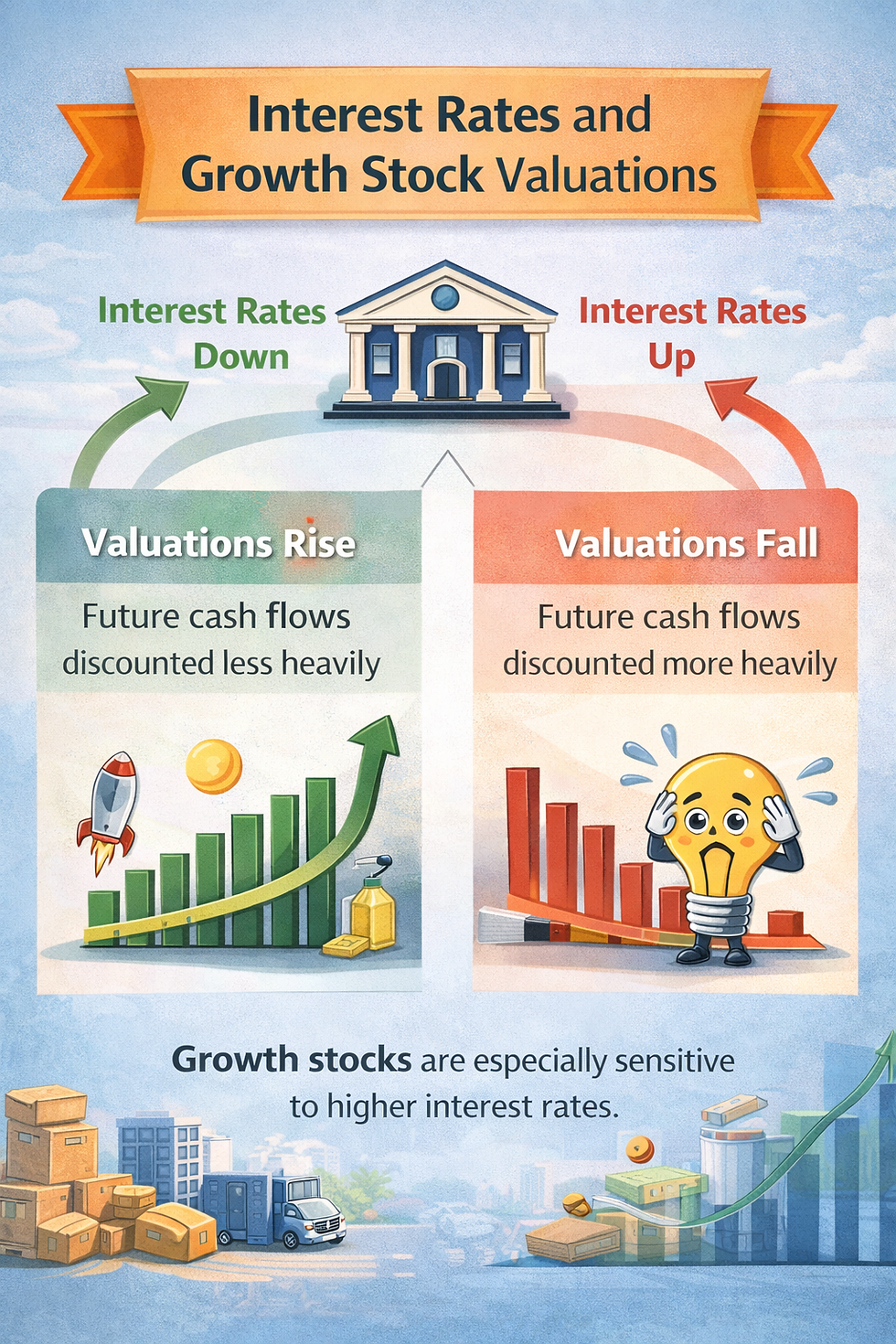 Interest Rates and Growth Stock Valuations

Interest Rates Down

Interest Rates Up

Valuations Rise

Future cash flows discounted less heavily

Valuations Fall

Future cash flows discounted more heavily

Growth stocks are especially sensitive to higher interest rates.